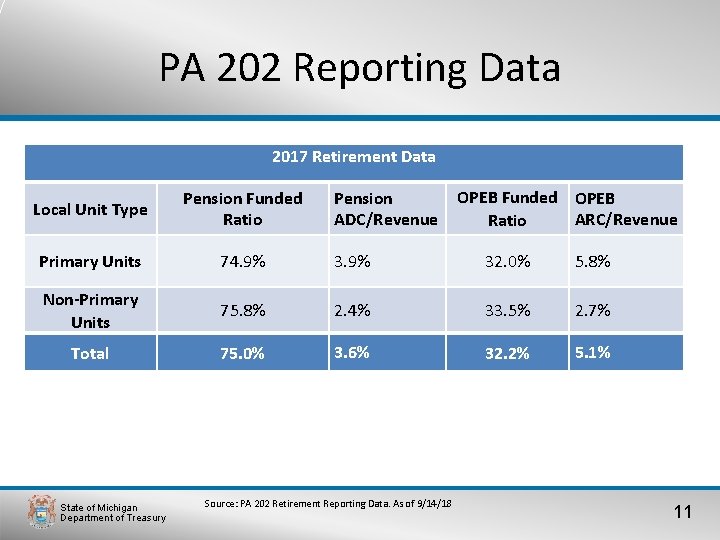 PA 202 Reporting Data

2017 Retirement Data

| Local Unit Type | Pension Funded Ratio | Pension ADC/Revenue | OPEB Funded Ratio | OPEB ARC/Revenue |
|---|---|---|---|---|
| Primary Units | 74.9% | 3.9% | 32.0% | 5.8% |
| Non-Primary Units | 75.8% | 2.4% | 33.5% | 2.7% |
| Total | 75.0% | 3.6% | 32.2% | 5.1% |

State of Michigan
Department of Treasury

Source: PA 202 Retirement Reporting Data. As of 9/14/18

11